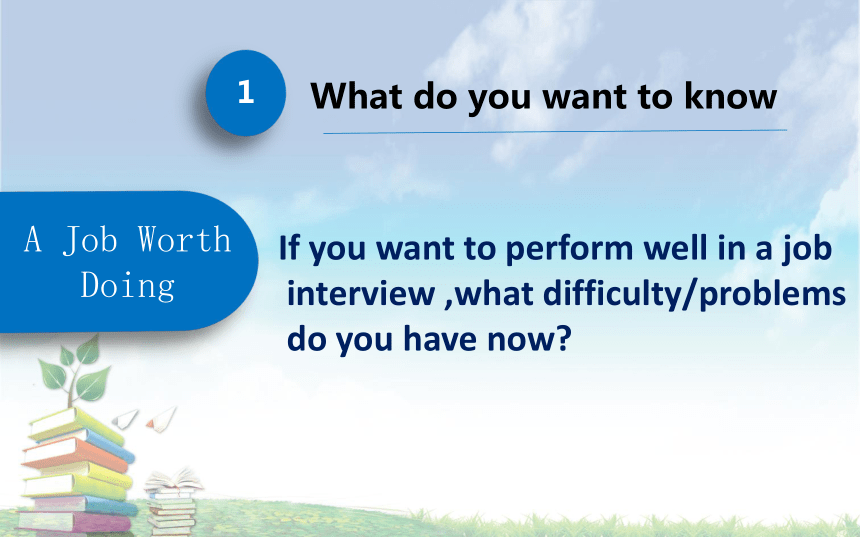 1

What do you want to know

A Job Worth Doing

If you want to perform well in a job interview ,what difficulty/problems do you have now?